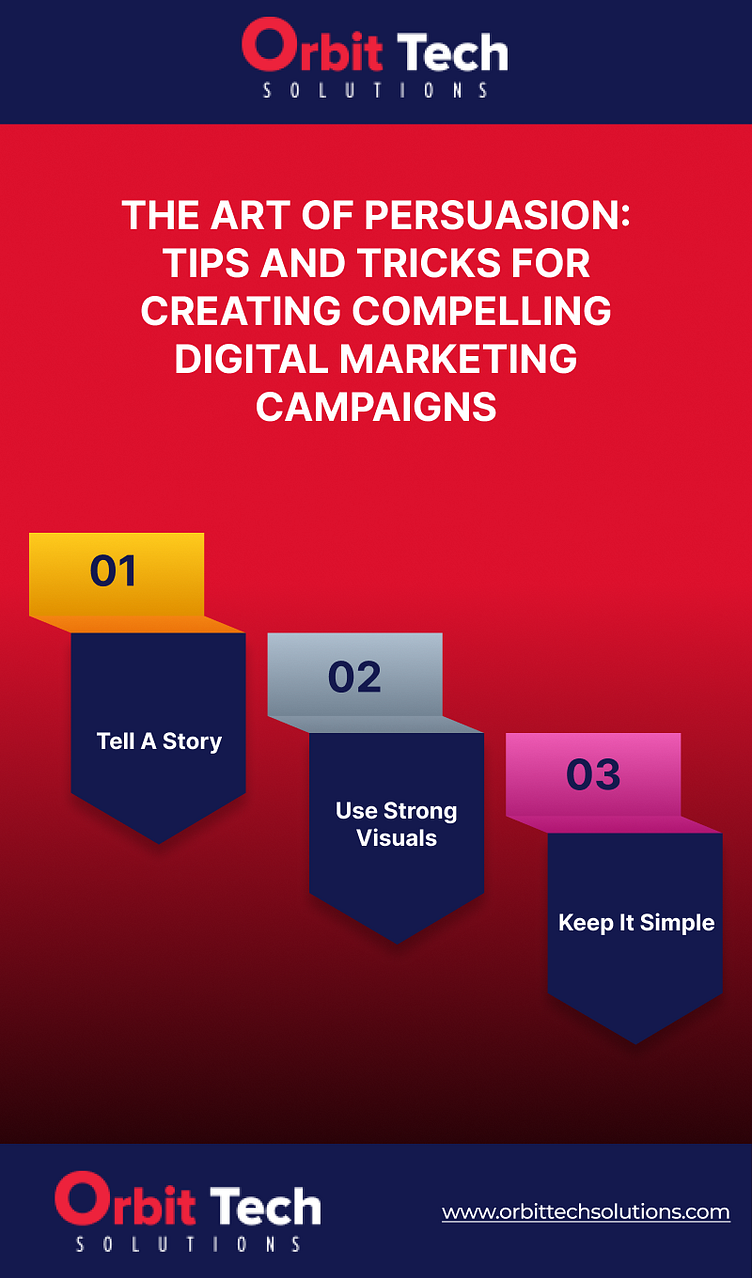 Orbit Tech
SOLUTIONS

THE ART OF PERSUASION: TIPS AND TRICKS FOR CREATING COMPELLING DIGITAL MARKETING CAMPAIGNS

01
Tell A Story

02
Use Strong Visuals

03
Keep It Simple

Orbit Tech
SOLUTIONS

www.orbittechsolutions.com